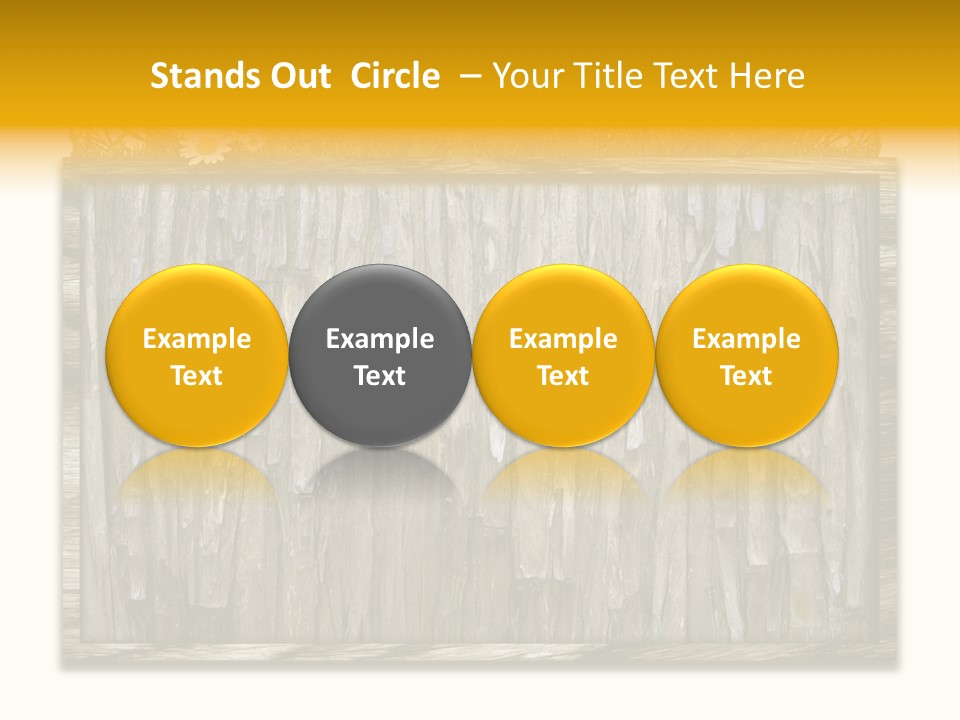 Stands Out Circle – Your Title Text Here

Example Text

Example Text

Example Text

Example Text